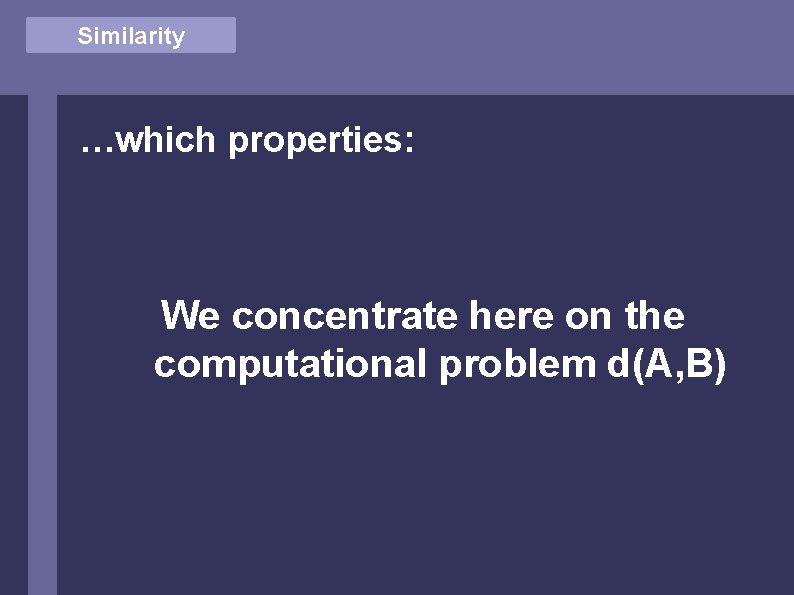 Similarity

…which properties:

We concentrate here on the computational problem d(A,B)